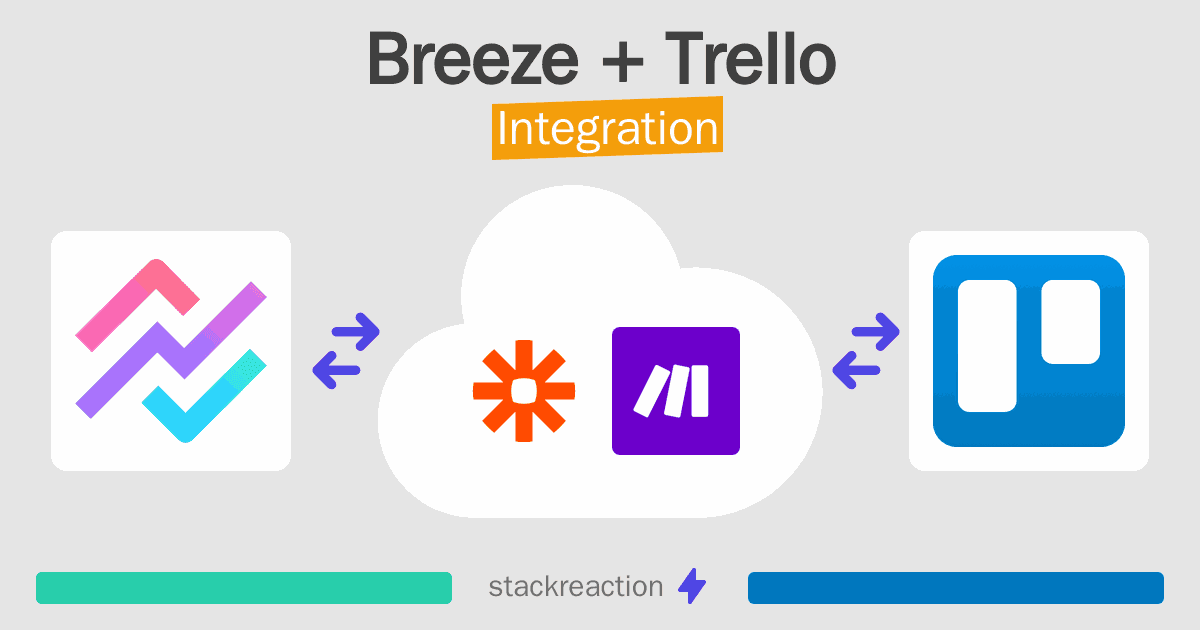 Breeze + Trello
Integration

stackreaction